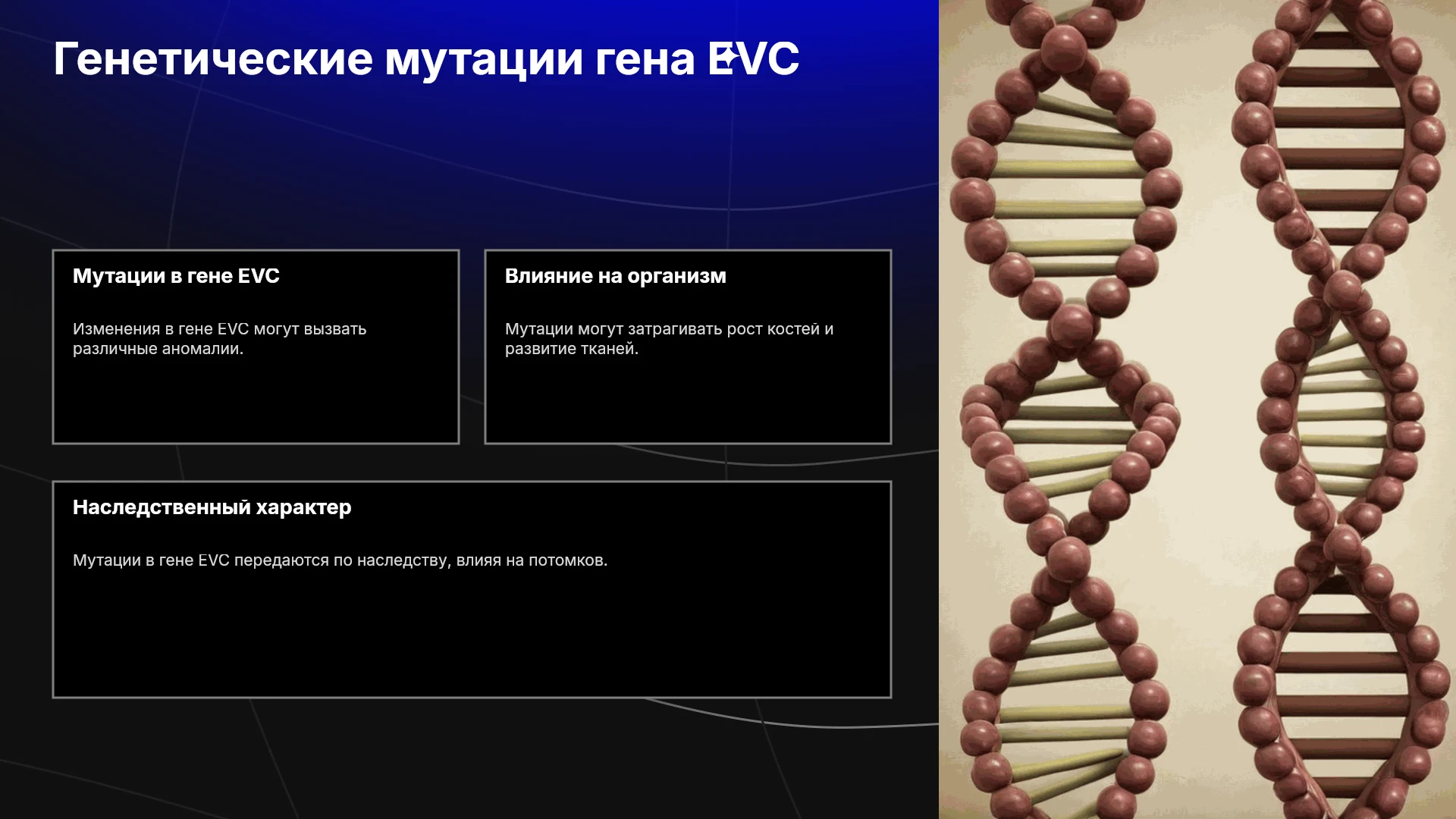 Генетические мутации гена EVC

Мутации в гене EVC

Изменения в гене EVC могут вызвать различные аномалии.

Влияние на организм

Мутации могут затрагивать рост костей и развитие тканей.

Наследственный характер

Мутации в гене EVC передаются по наследству, влияя на потомков.